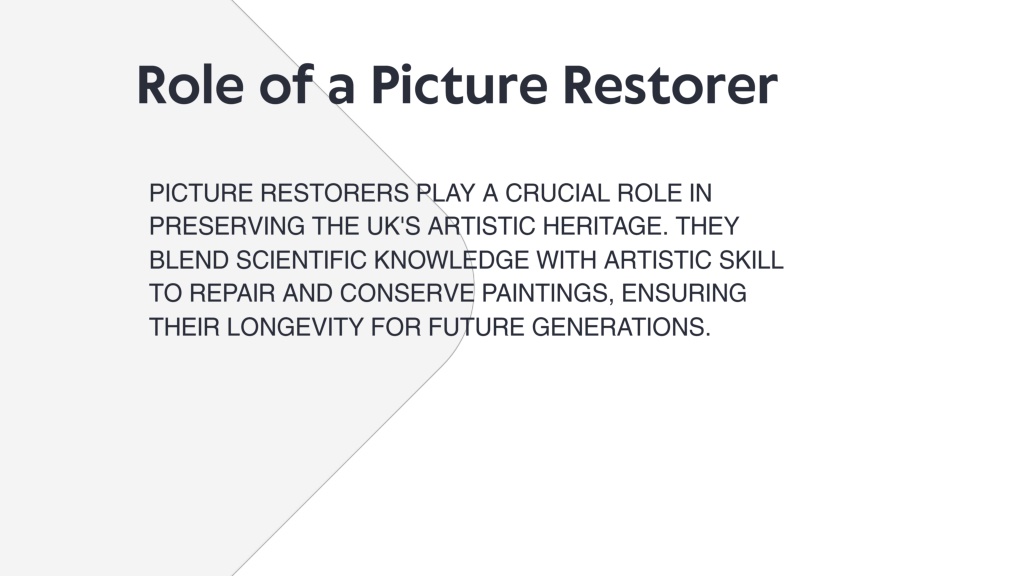 Role of a Picture Restorer

PICTURE RESTORERS PLAY A CRUCIAL ROLE IN PRESERVING THE UK'S ARTISTIC HERITAGE. THEY BLEND SCIENTIFIC KNOWLEDGE WITH ARTISTIC SKILL TO REPAIR AND CONSERVE PAINTINGS, ENSURING THEIR LONGEVITY FOR FUTURE GENERATIONS.